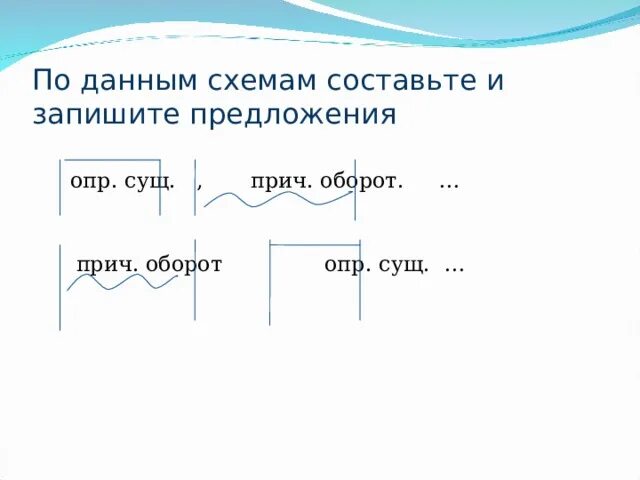 По данным схемам составьте и запишите предложения

опр. сущ. , прич. оборот. ...

прич. оборот опр. сущ. ...